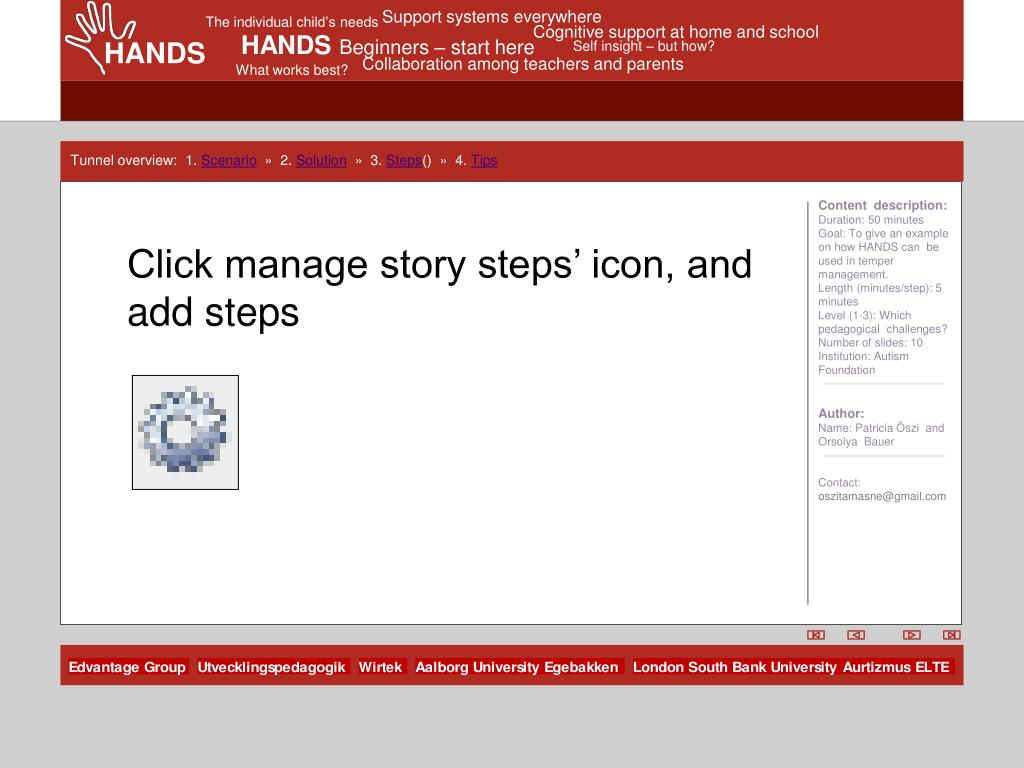 HANDS

The individual child's needs Support systems everywhere
Cognitive support at home and school
HANDS Beginners – start here
Self insight – but how?
What works best? Collaboration among teachers and parents

Tunnel overview: 1. Scenario » 2. Solution » 3. Steps() » 4. Tips

Click manage story steps' icon, and add steps

Content description:
Duration: 50 minutes
Goal: To give an example on how HANDS can be used in temper management.
Length (minutes/step): 5 minutes
Level (1-3): Which pedagogical challenges?
Number of slides: 10
Institution: Autism Foundation

Author:
Name: Patricia Öszi and Orsolya Bauer

Contact:
oszitamasne@gmail.com

Edvantage Group Utvecklingspedagogik Wirtek Aalborg University Egebakken London South Bank University Aurtizmus ELTE